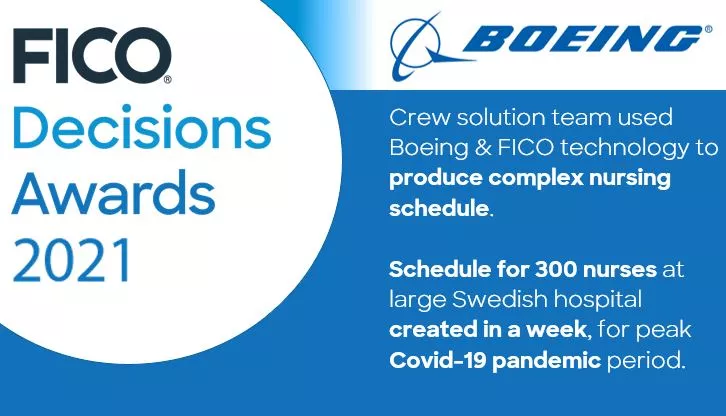 FICO®
Decisions
Awards
2021

BOEING®

Crew solution team used Boeing & FICO technology to produce complex nursing schedule.

Schedule for 300 nurses at large Swedish hospital created in a week, for peak Covid-19 pandemic period.